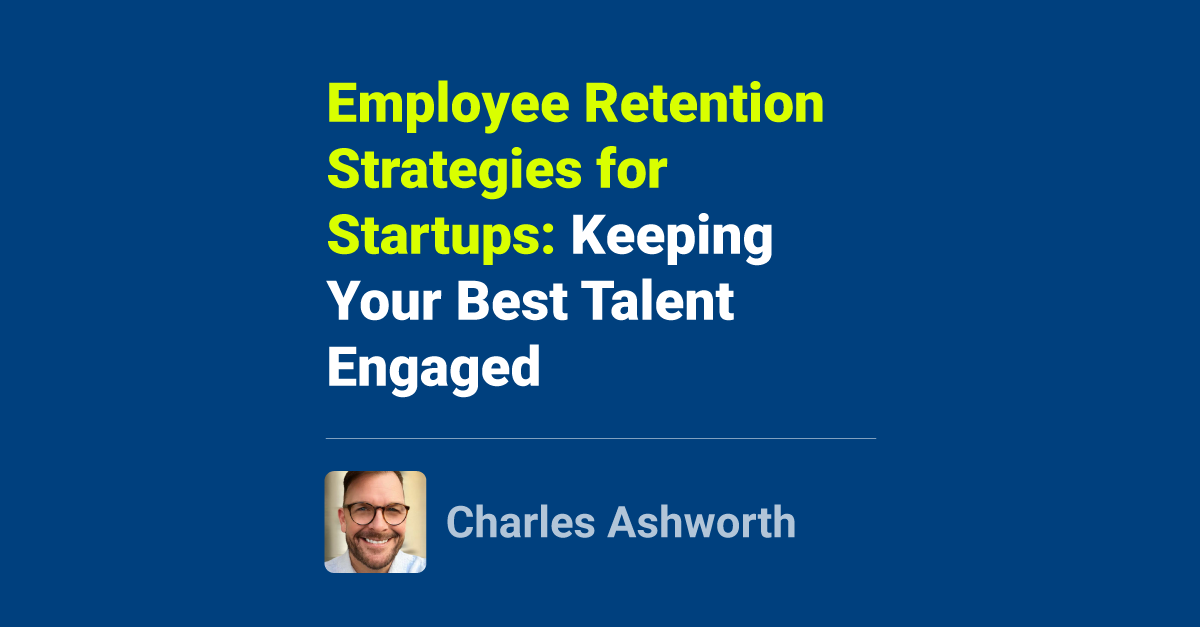 Employee Retention Strategies for Startups: Keeping Your Best Talent Engaged

Charles Ashworth